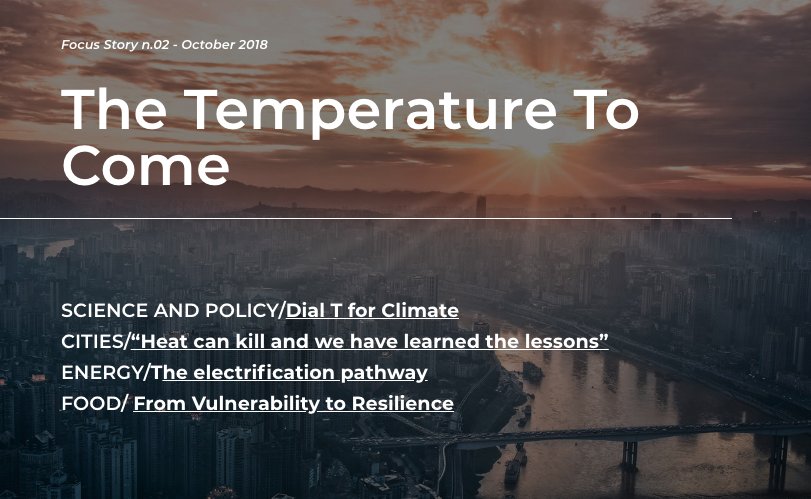 Focus Story n.02 - October 2018

The Temperature To Come

SCIENCE AND POLICY/Dial T for Climate
CITIES/“Heat can kill and we have learned the lessons”
ENERGY/The electrification pathway
FOOD/ From Vulnerability to Resilience